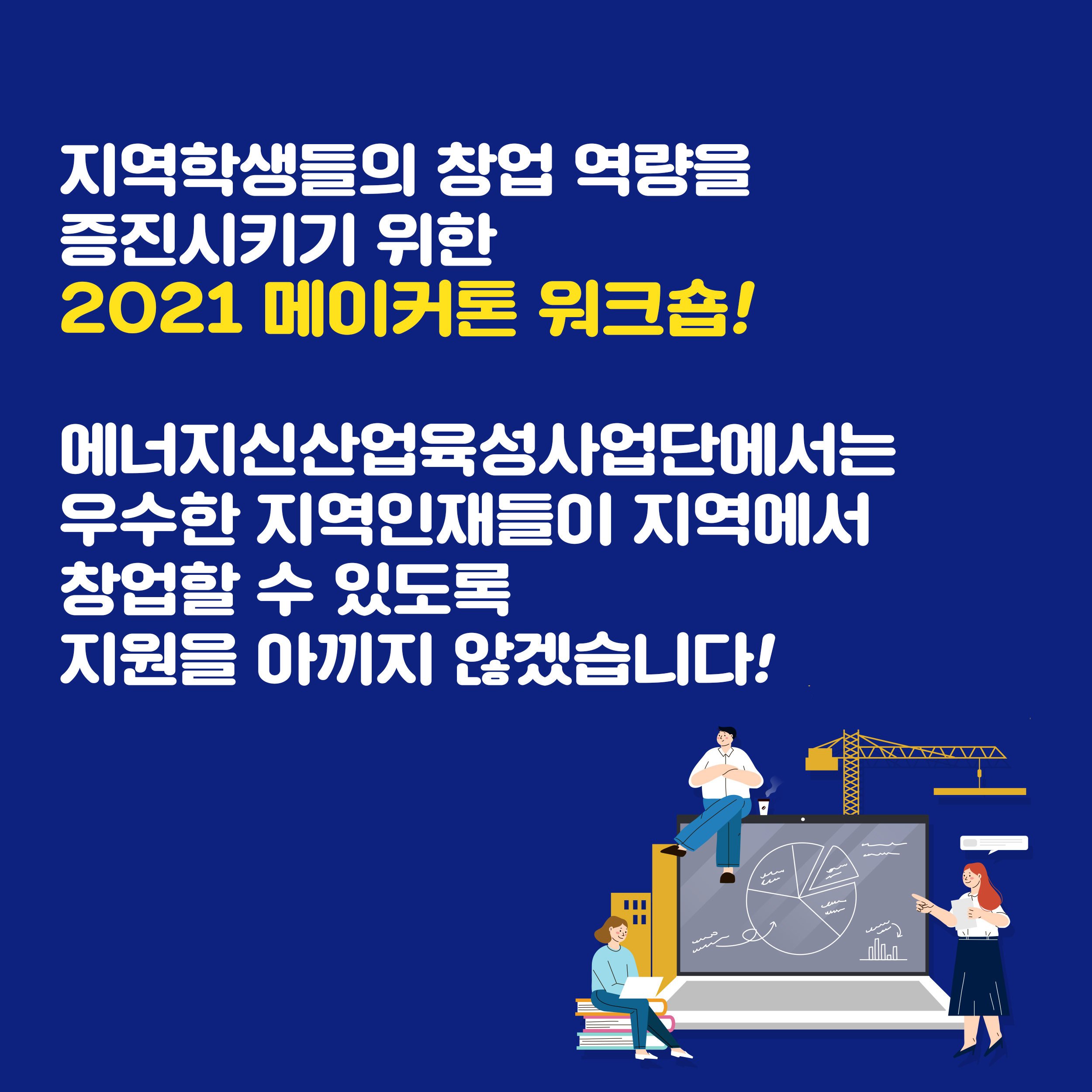 지역학생들의 창업 역량을 증진시키기 위한
2021 메이커톤 워크숍!

에너지신산업육성사업단에서는
우수한 지역인재들이 지역에서
창업할 수 있도록
지원을 아끼지 않겠습니다!